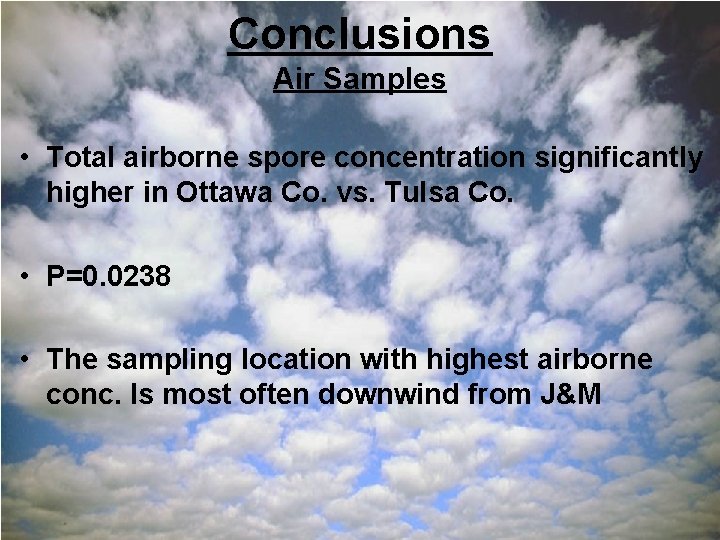 Conclusions
Air Samples

• Total airborne spore concentration significantly higher in Ottawa Co. vs. Tulsa Co.

• P=0.0238

• The sampling location with highest airborne conc. Is most often downwind from J&M